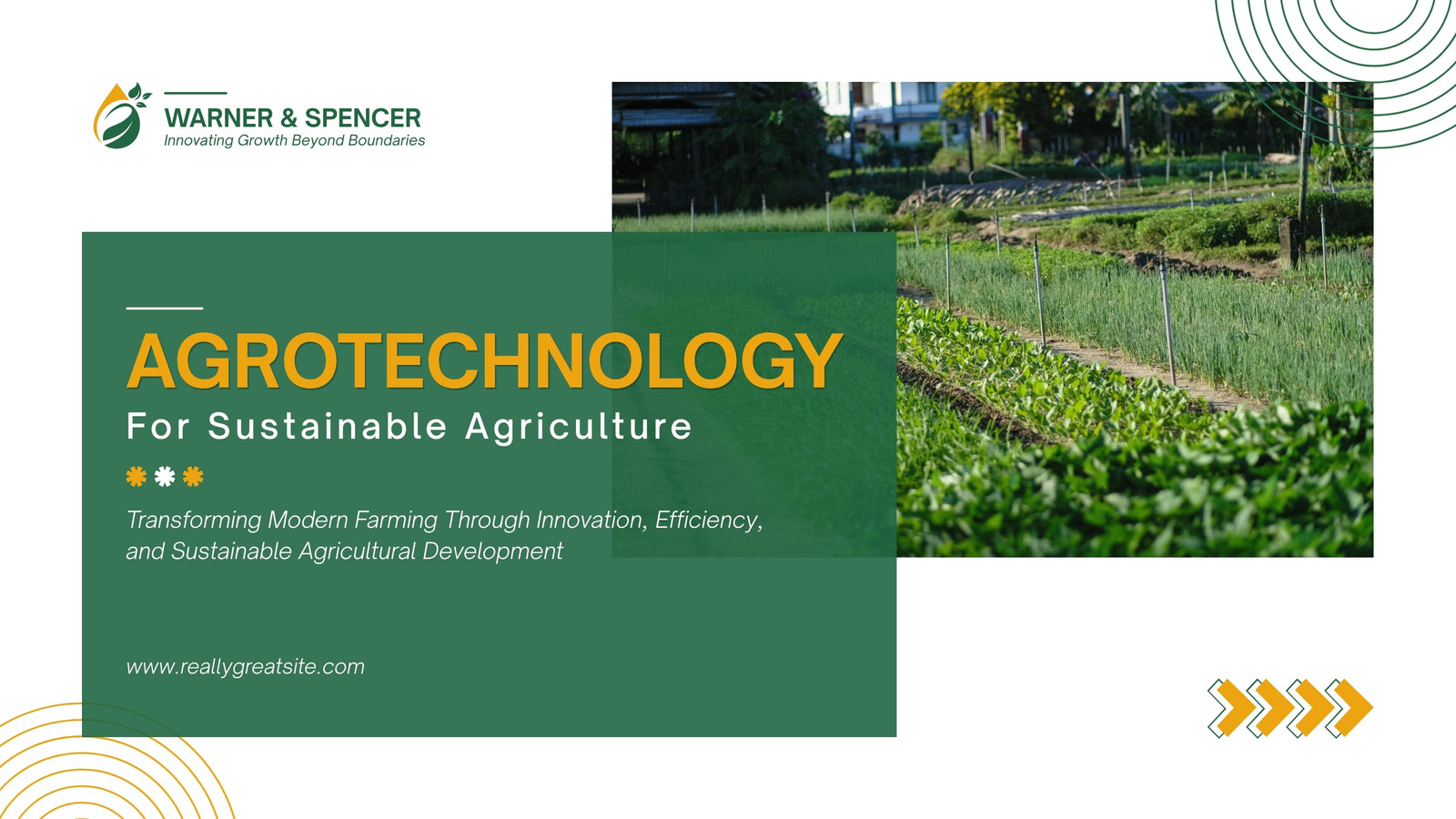 WARNER & SPENCER
Innovating Growth Beyond Boundaries

AGROTECHNOLOGY
For Sustainable Agriculture

Transforming Modern Farming Through Innovation, Efficiency, and Sustainable Agricultural Development

www.reallygreatsite.com